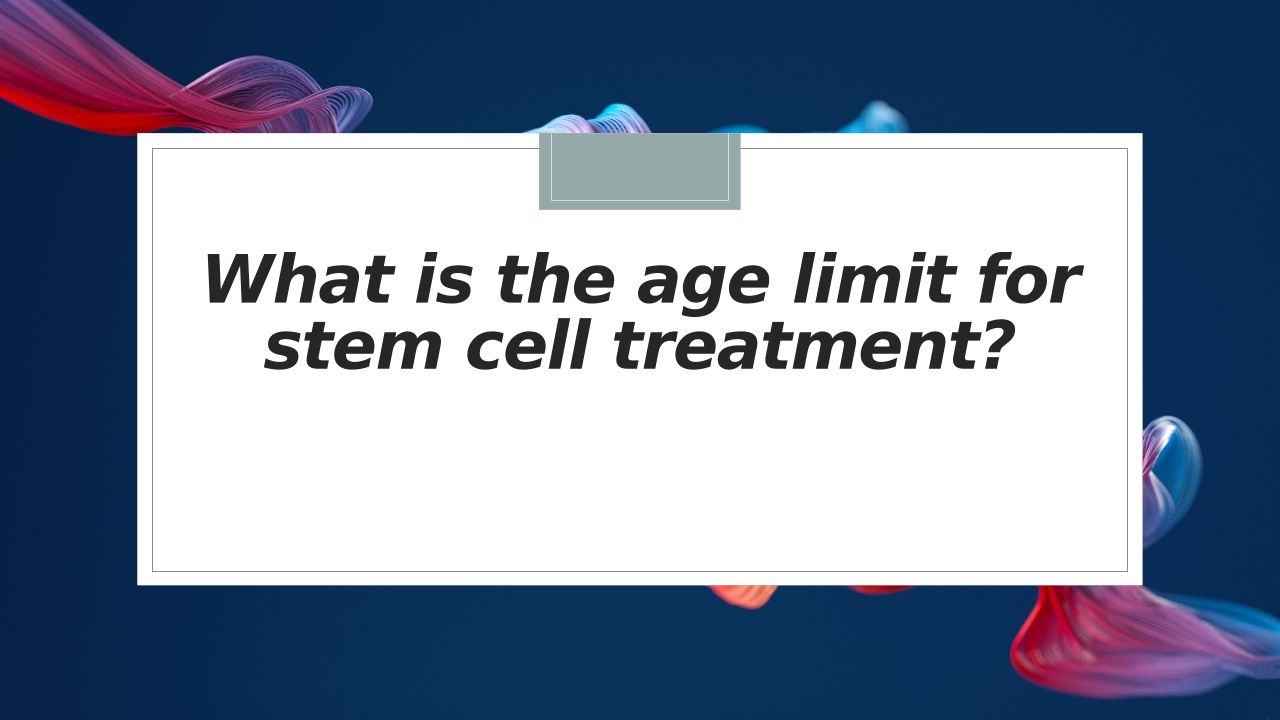 What is the age limit for stem cell treatment?